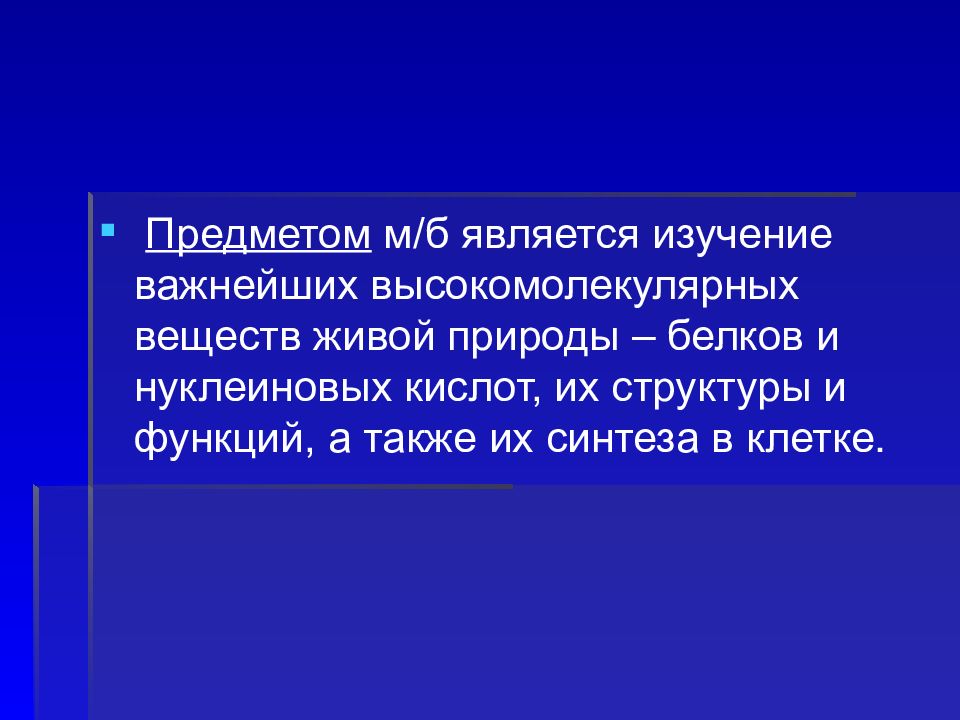 Предметом м/б является изучение важнейших высокомолекулярных веществ живой природы – белков и нуклеиновых кислот, их структуры и функций, а также их синтеза в клетке.